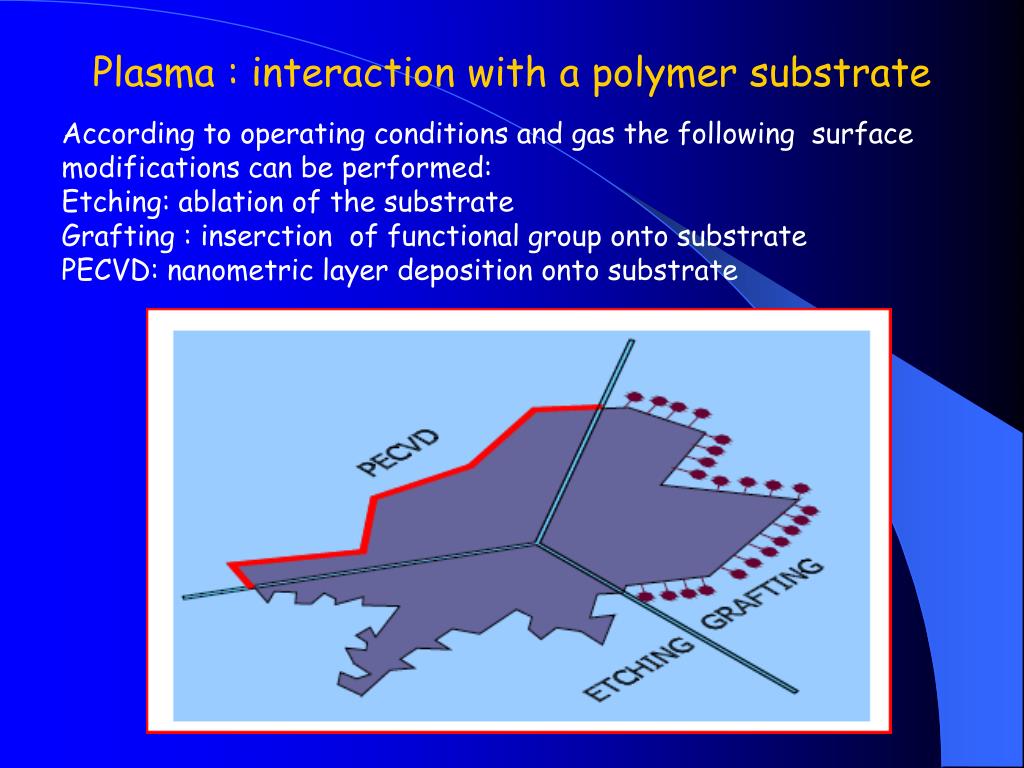 Plasma : interaction with a polymer substrate

According to operating conditions and gas the following surface modifications can be performed:
Etching: ablation of the substrate
Grafting : inserction of functional group onto substrate
PECVD: nanometric layer deposition onto substrate

PECVD

GRAFTING

ETCHING